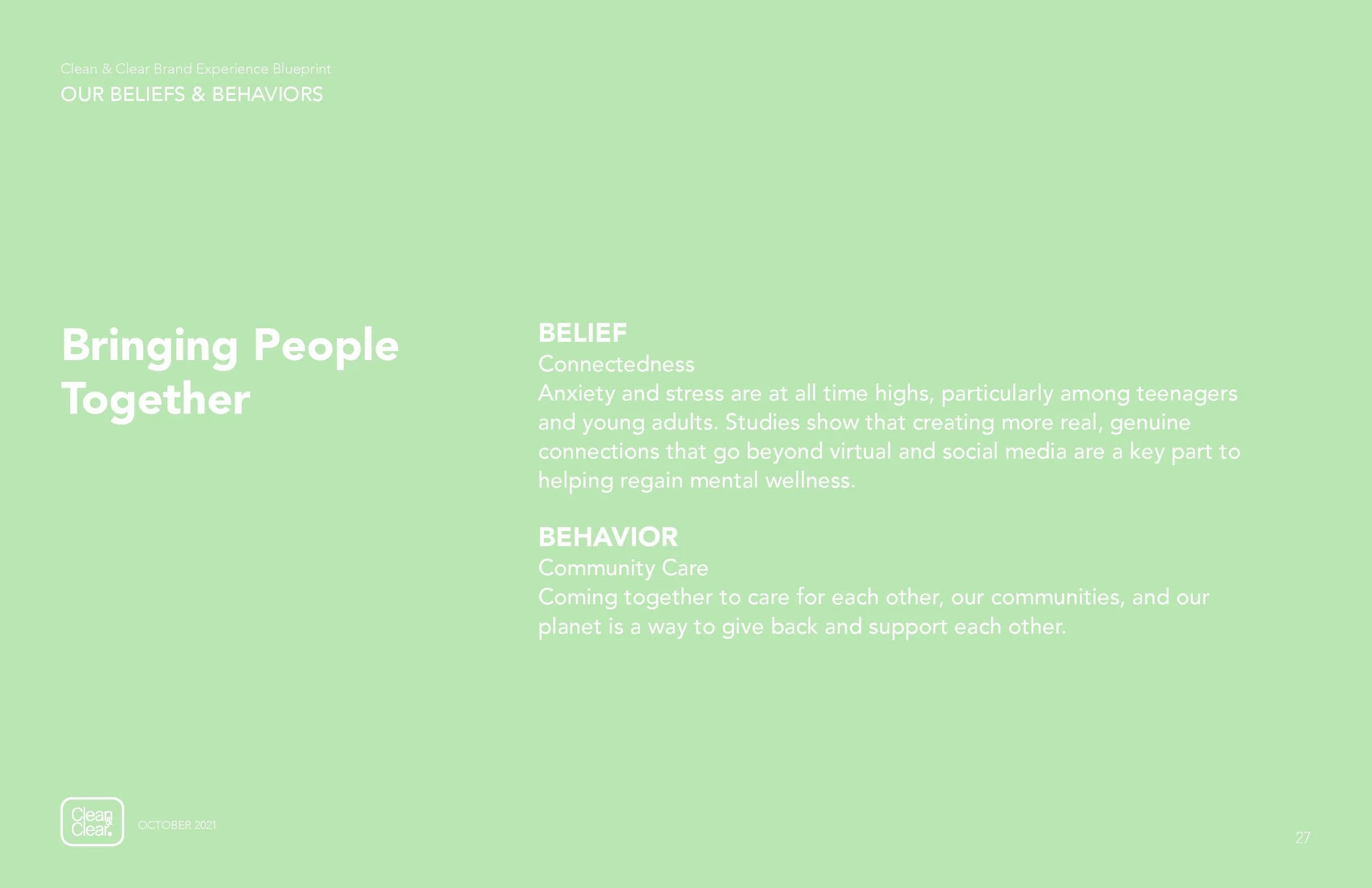 Clean & Clear Brand Experience Blueprint
OUR BELIEFS & BEHAVIORS

Bringing People Together

BELIEF
Connectedness
Anxiety and stress are at all time highs, particularly among teenagers and young adults. Studies show that creating more real, genuine connections that go beyond virtual and social media are a key part to helping regain mental wellness.

BEHAVIOR
Community Care
Coming together to care for each other, our communities, and our planet is a way to give back and support each other.

Clean & Clear.

OCTOBER 2021

27